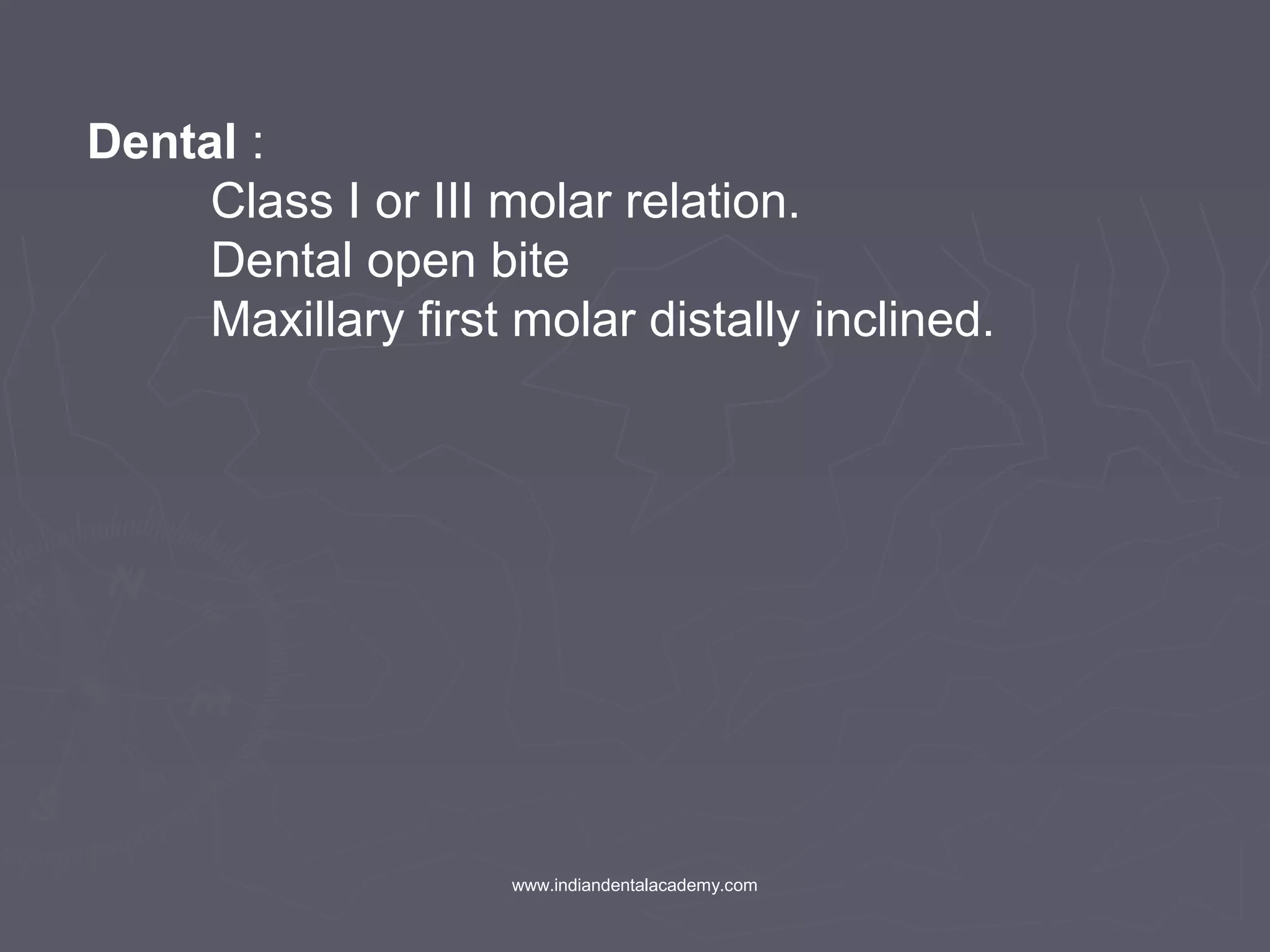 Dental :
Class I or III molar relation.
Dental open bite
Maxillary first molar distally inclined.

www.indiandentalacademy.com